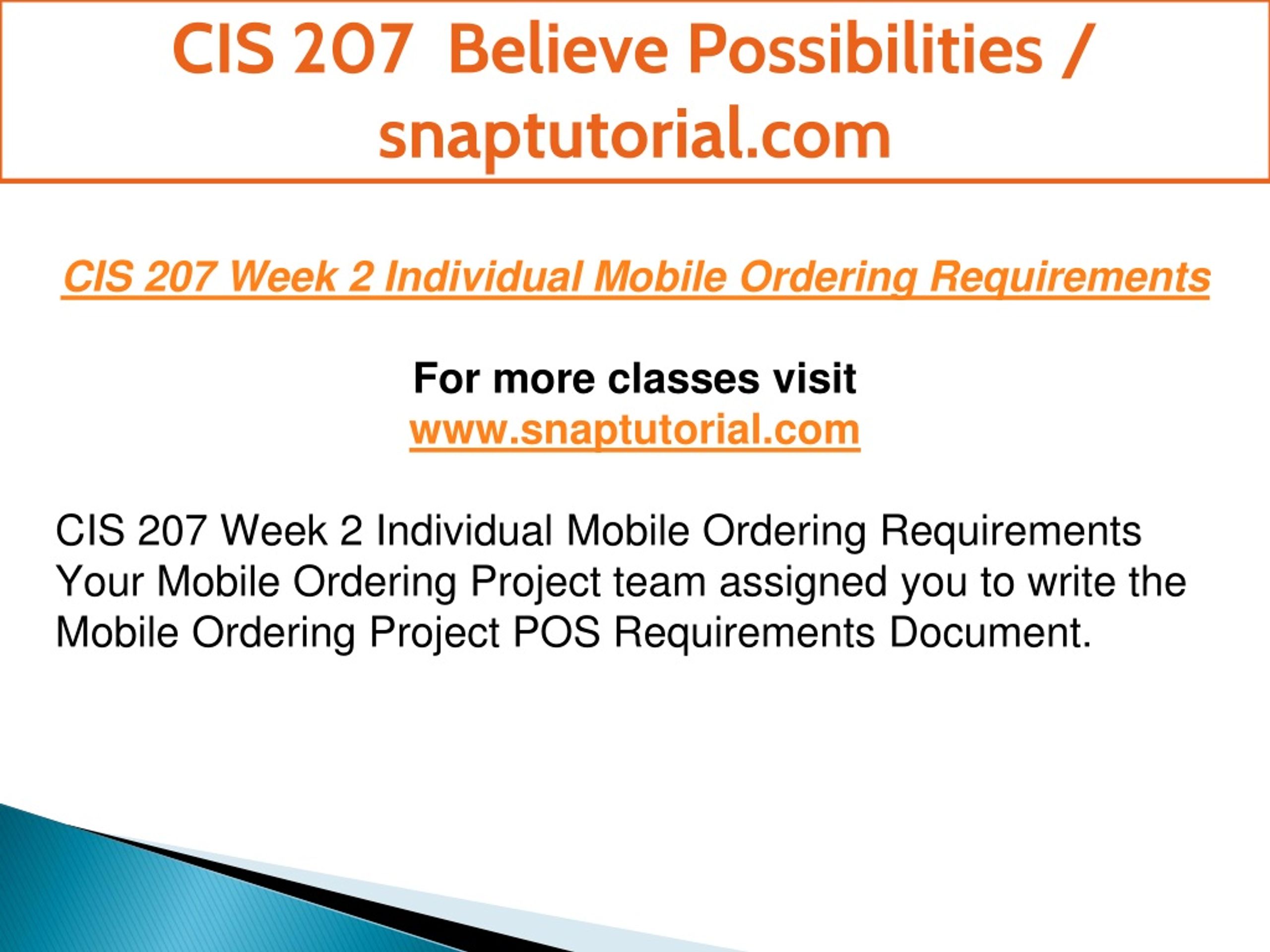 CIS 207 Believe Possibilities / snaptutorial.com

CIS 207 Week 2 Individual Mobile Ordering Requirements

For more classes visit
www.snaptutorial.com

CIS 207 Week 2 Individual Mobile Ordering Requirements
Your Mobile Ordering Project team assigned you to write the Mobile Ordering Project POS Requirements Document.